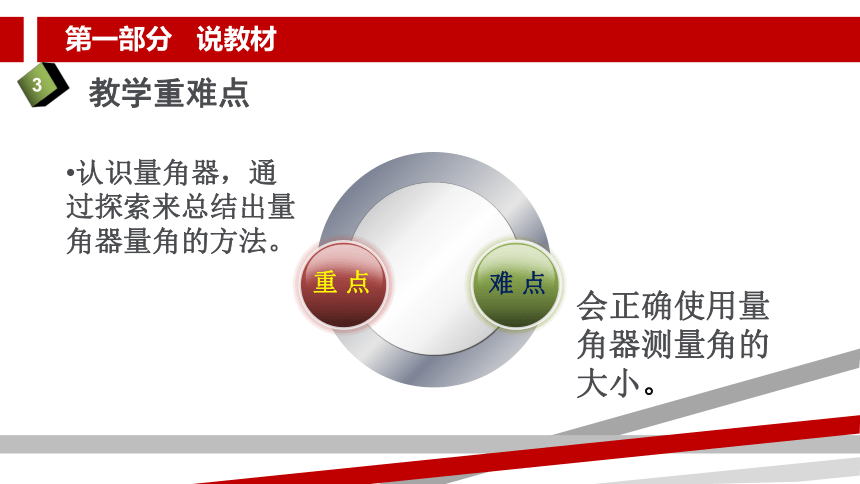 第一部分　说教材

3

教学重难点

•认识量角器，通过探索来总结出量角器量角的方法。

重 点

难 点

会正确使用量角器测量角的大小。